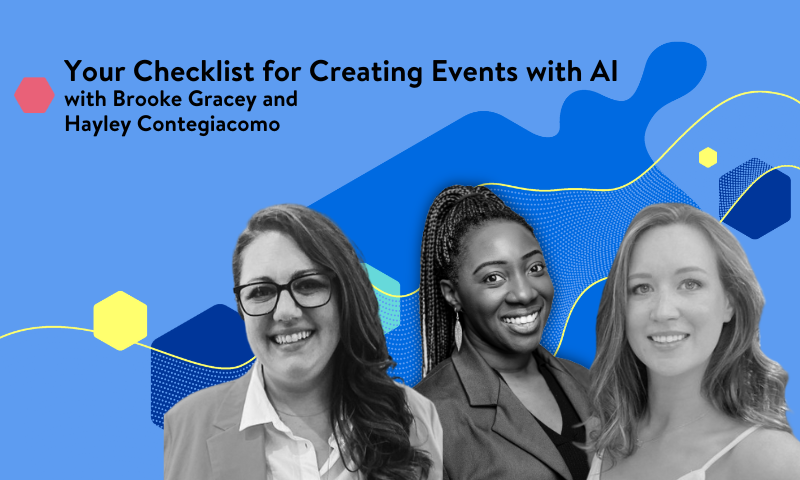 Your Checklist for Creating Events with AI
with Brooke Gracey and
Hayley Contegiacomo